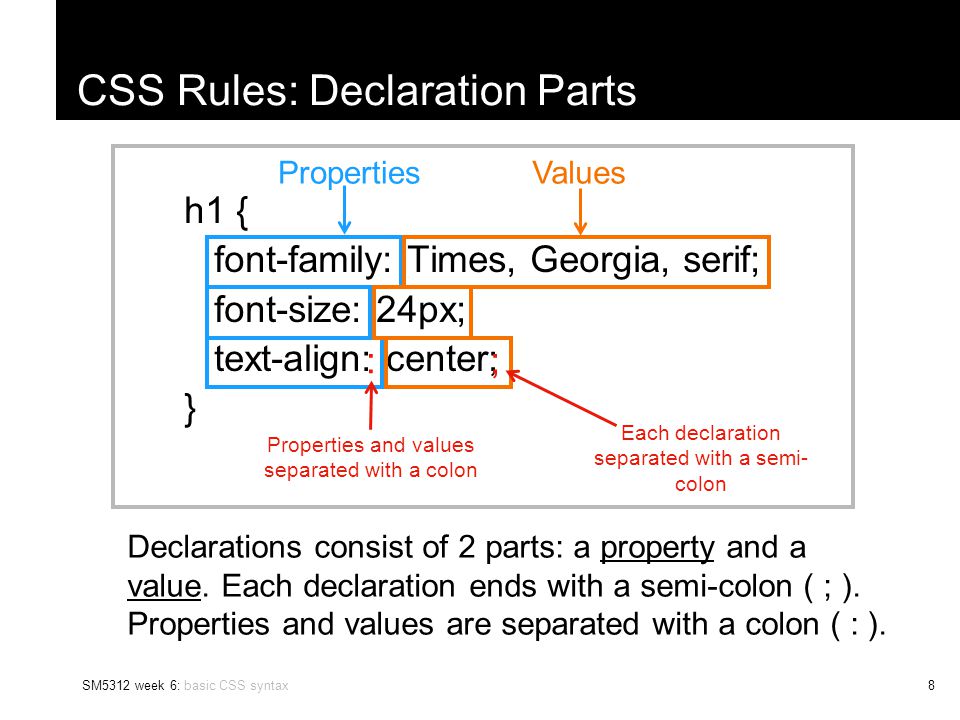 CSS Rules: Declaration Parts

Properties

Values

h1 {
font-family: Times, Georgia, serif;
font-size: 24px;
text-align: center;
}

Properties and values separated with a colon

Each declaration separated with a semi-colon

Declarations consist of 2 parts: a property and a value. Each declaration ends with a semi-colon ( ; ). Properties and values are separated with a colon ( : ).

SM5312 week 6: basic CSS syntax

8